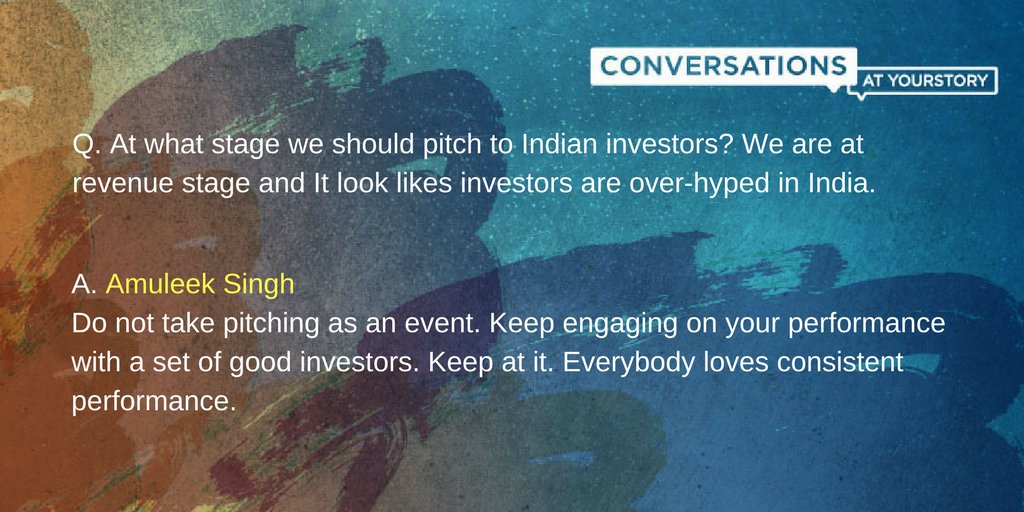 CONVERSATIONS AT YOURSTORY

Q. At what stage we should pitch to Indian investors? We are at revenue stage and It look likes investors are over-hyped in India.

A. Amuleek Singh
Do not take pitching as an event. Keep engaging on your performance with a set of good investors. Keep at it. Everybody loves consistent performance.